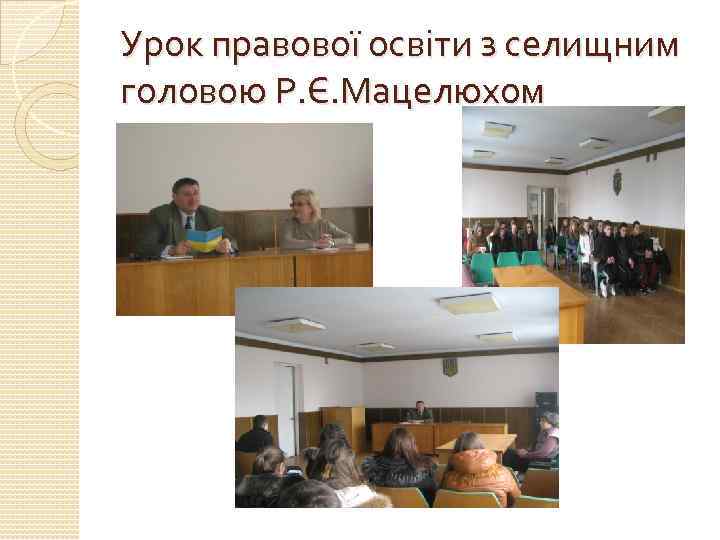 Урок правової освіти з селищним головою Р.Є.Мацелюхом